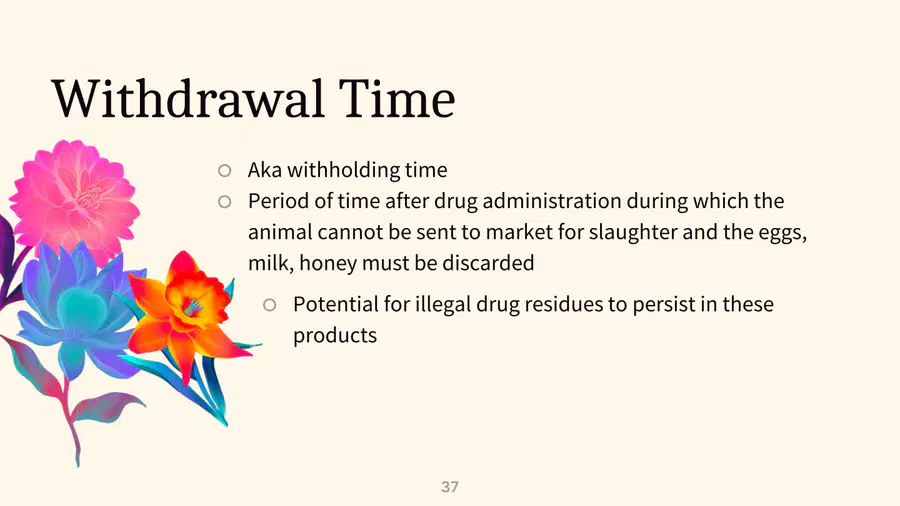 Withdrawal Time

○ Aka withholding time
○ Period of time after drug administration during which the animal cannot be sent to market for slaughter and the eggs, milk, honey must be discarded
  ○ Potential for illegal drug residues to persist in these products

37